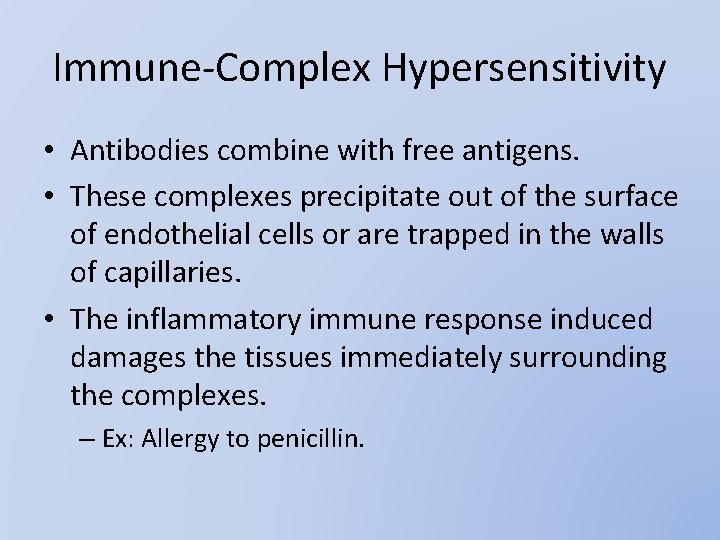 Immune-Complex Hypersensitivity

• Antibodies combine with free antigens.
• These complexes precipitate out of the surface of endothelial cells or are trapped in the walls of capillaries.
• The inflammatory immune response induced damages the tissues immediately surrounding the complexes.
– Ex: Allergy to penicillin.